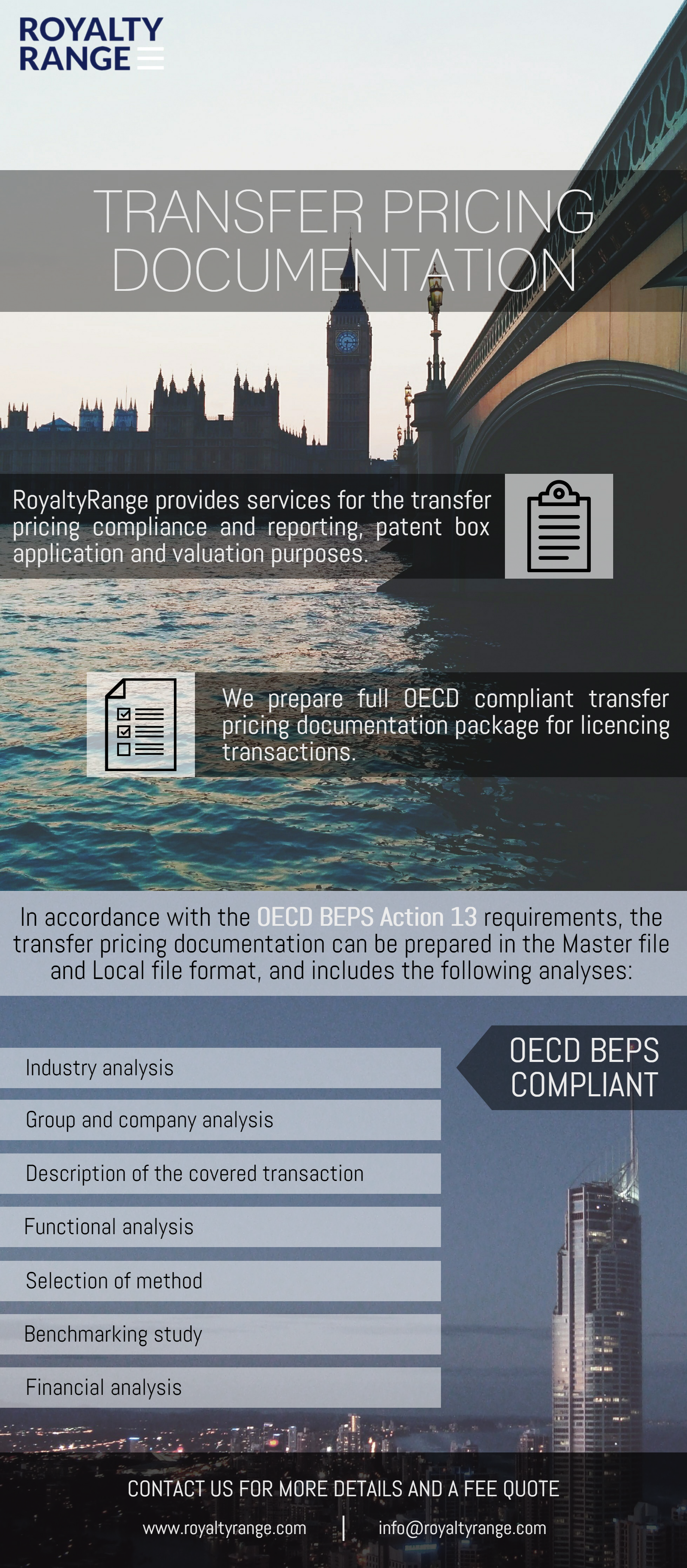 ROYALTY RANGE

TRANSFER PRICING DOCUMENTATION

RoyaltyRange provides services for the transfer pricing compliance and reporting, patent box application and valuation purposes.

We prepare full OECD compliant transfer pricing documentation package for licencing transactions.

In accordance with the OECD BEPS Action 13 requirements, the transfer pricing documentation can be prepared in the Master file and Local file format, and includes the following analyses:

OECD BEPS COMPLIANT

Industry analysis

Group and company analysis

Description of the covered transaction

Functional analysis

Selection of method

Benchmarking study

Financial analysis

CONTACT US FOR MORE DETAILS AND A FEE QUOTE

www.royaltyrange.com | info@royaltyrange.com